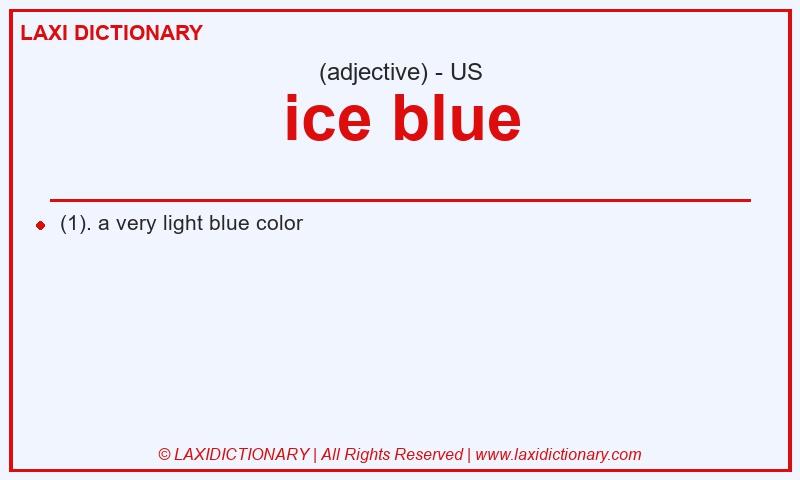 LAXI DICTIONARY

(adjective) - US

ice blue

(1). a very light blue color

© LAXIDICTIONARY | All Rights Reserved | www.laxidictionary.com